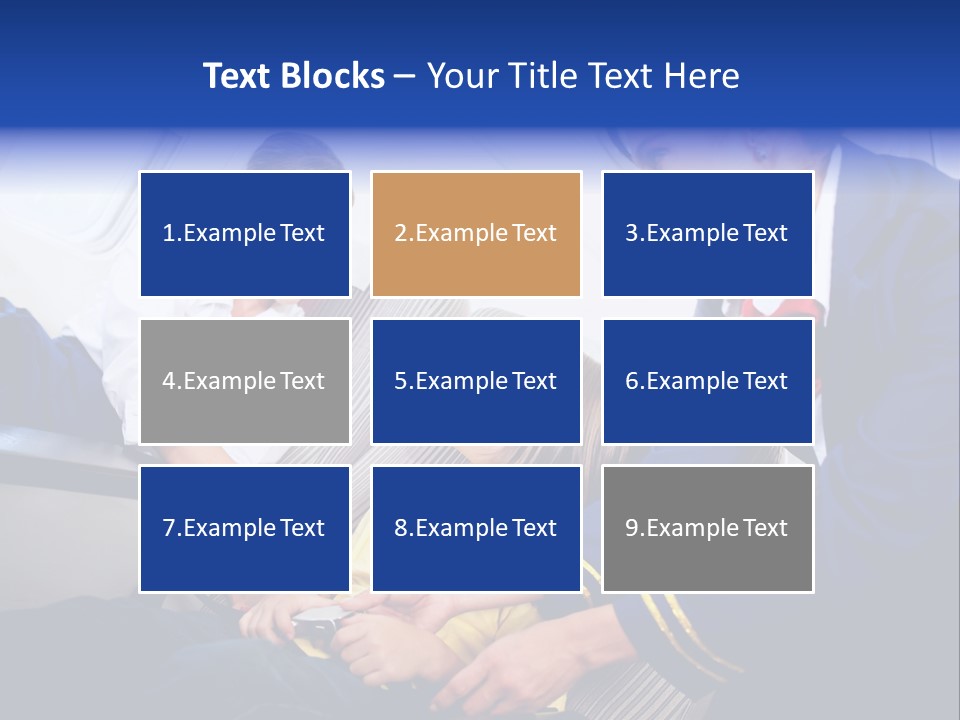 Text Blocks – Your Title Text Here

1.Example Text

2.Example Text

3.Example Text

4.Example Text

5.Example Text

6.Example Text

7.Example Text

8.Example Text

9.Example Text